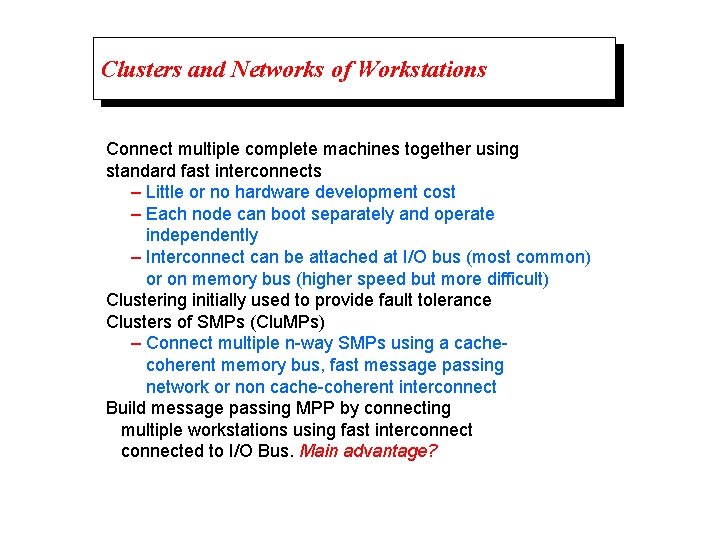 Clusters and Networks of Workstations

Connect multiple complete machines together using standard fast interconnects

– Little or no hardware development cost

– Each node can boot separately and operate independently

– Interconnect can be attached at I/O bus (most common) or on memory bus (higher speed but more difficult)

Clustering initially used to provide fault tolerance

Clusters of SMPs (CluMPs)

– Connect multiple n-way SMPs using a cache-coherent memory bus, fast message passing network or non cache-coherent interconnect

Build message passing MPP by connecting multiple workstations using fast interconnect connected to I/O Bus. Main advantage?